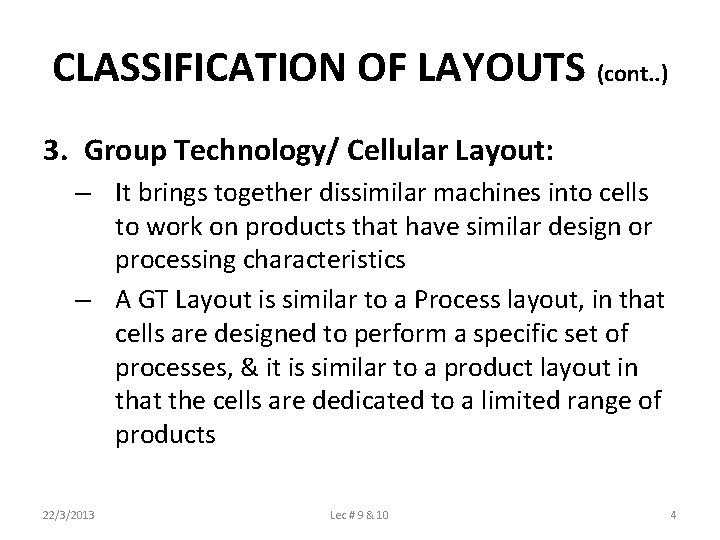 CLASSIFICATION OF LAYOUTS (cont..)

3. Group Technology/ Cellular Layout:

– It brings together dissimilar machines into cells to work on products that have similar design or processing characteristics

– A GT Layout is similar to a Process layout, in that cells are designed to perform a specific set of processes, & it is similar to a product layout in that the cells are dedicated to a limited range of products

22/3/2013 Lec # 9 & 10 4